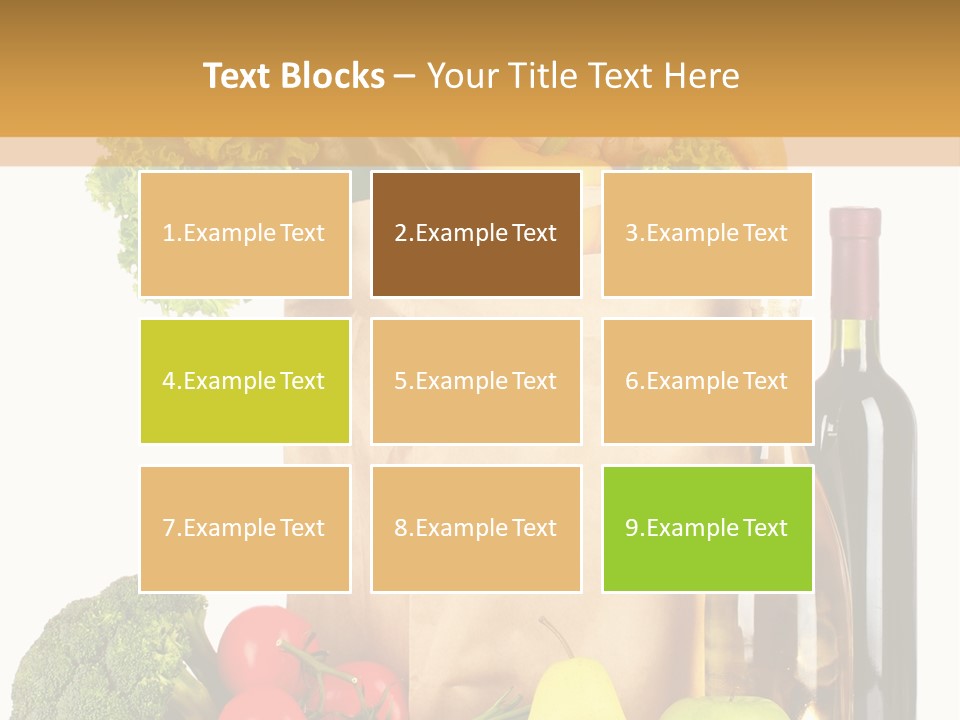 Text Blocks – Your Title Text Here

1.Example Text

2.Example Text

3.Example Text

4.Example Text

5.Example Text

6.Example Text

7.Example Text

8.Example Text

9.Example Text